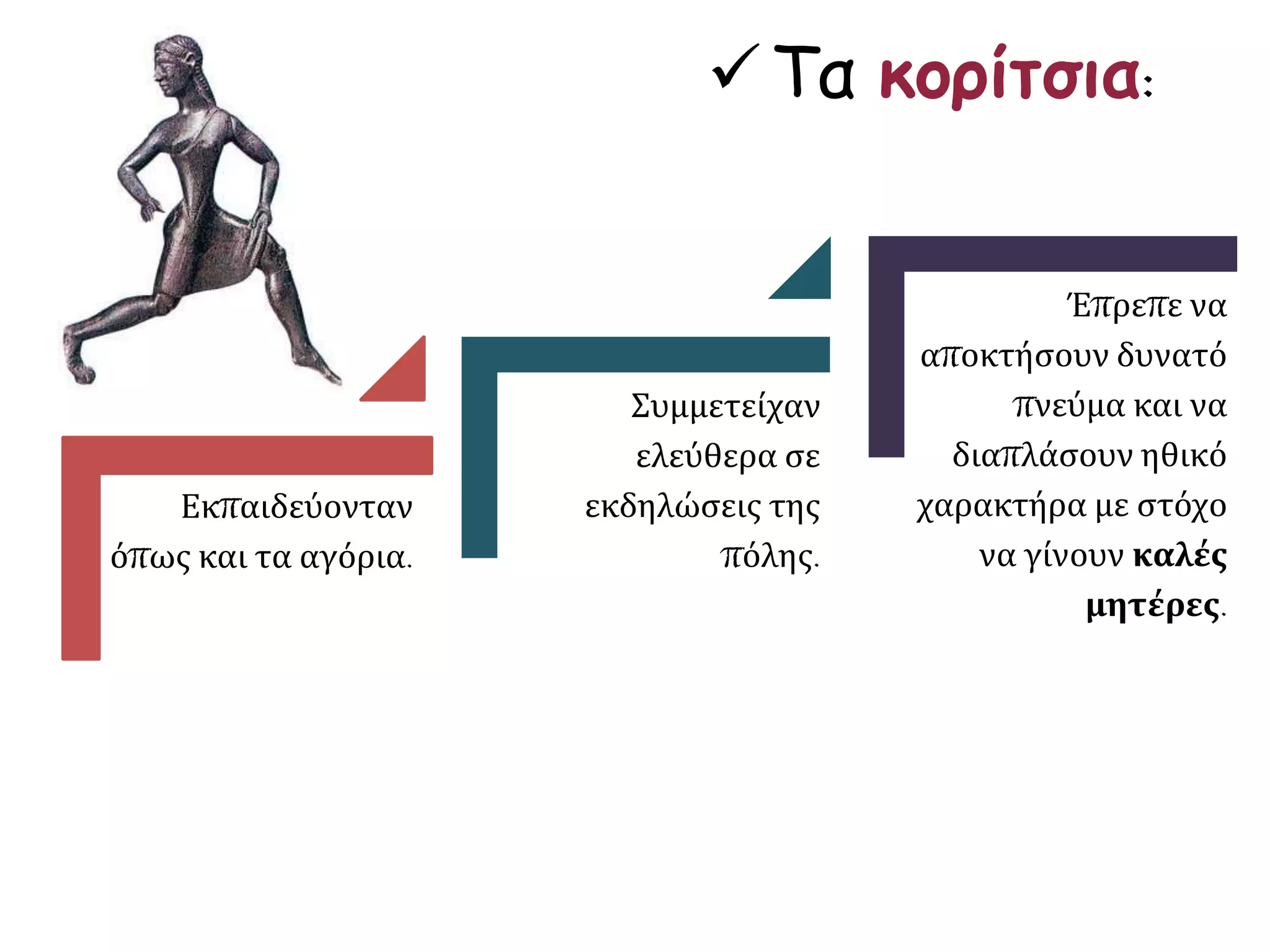 ✓ Τα κορίτσια:

Εκπαιδεύονταν όπως και τα αγόρια.

Συμμετείχαν ελεύθερα σε εκδηλώσεις της πόλης.

Έπρεπε να αποκτήσουν δυνατό πνεύμα και να διαπλάσουν ηθικό χαρακτήρα με στόχο να γίνουν καλές μητέρες.